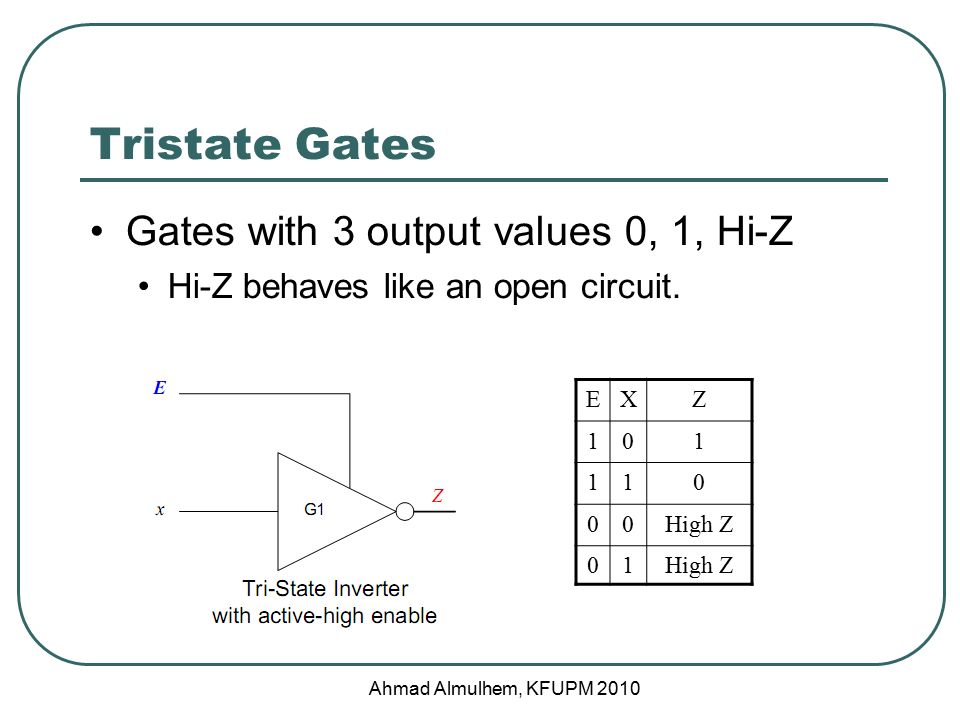 Tristate Gates

• Gates with 3 output values 0, 1, Hi-Z
  • Hi-Z behaves like an open circuit.

E

x

G1

Z

Tri-State Inverter with active-high enable

| E | X | Z |
|---|---|---|
| 1 | 0 | 1 |
| 1 | 1 | 0 |
| 0 | 0 | High Z |
| 0 | 1 | High Z |

Ahmad Almulhem, KFUPM 2010